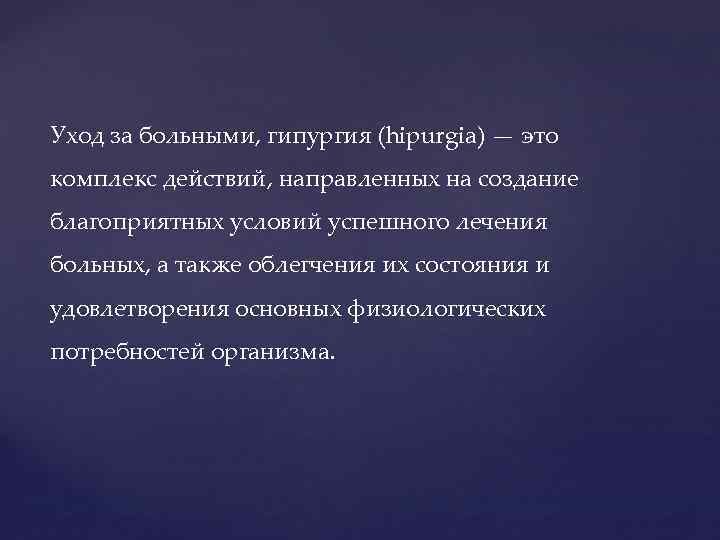 Уход за больными, гипургия (hipurgia) — это комплекс действий, направленных на создание благоприятных условий успешного лечения больных, а также облегчения их состояния и удовлетворения основных физиологических потребностей организма.